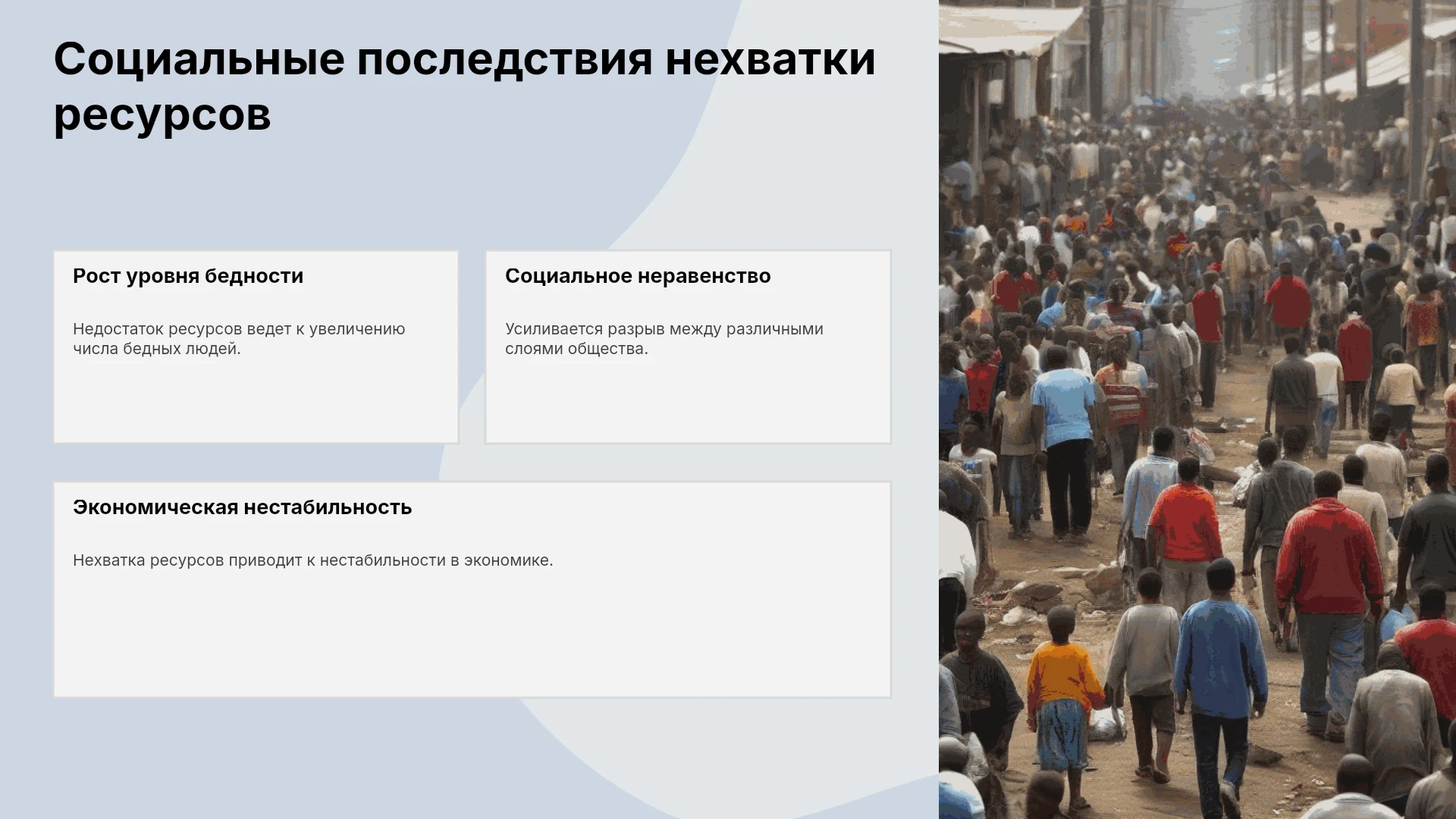 Социальные последствия нехватки ресурсов

Рост уровня бедности

Недостаток ресурсов ведет к увеличению числа бедных людей.

Социальное неравенство

Усиливается разрыв между различными слоями общества.

Экономическая нестабильность

Нехватка ресурсов приводит к нестабильности в экономике.